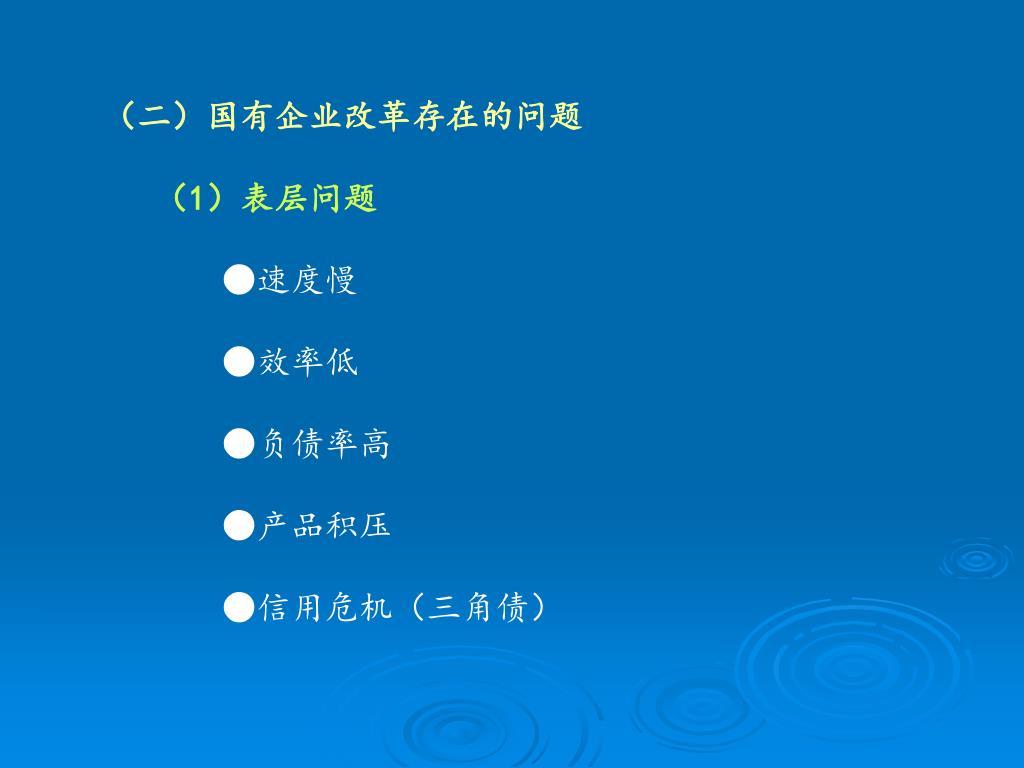 （二）国有企业改革存在的问题

（1）表层问题

●速度慢

●效率低

●负债率高

●产品积压

●信用危机（三角债）